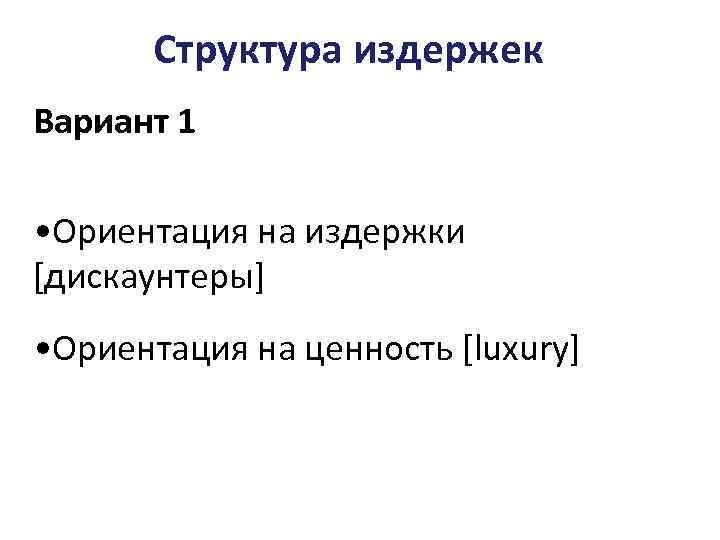 Структура издержек

Вариант 1

•Ориентация на издержки [дискаунтеры]

•Ориентация на ценность [luxury]